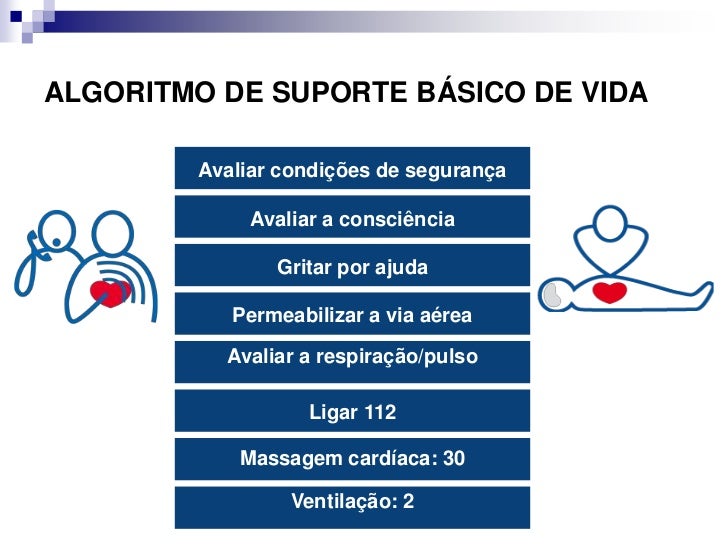 ALGORITMO DE SUPORTE BÁSICO DE VIDA

Avaliar condições de segurança

Avaliar a consciência

Gritar por ajuda

Permeabilizar a via aérea

Avaliar a respiração/pulso

Ligar 112

Massagem cardíaca: 30

Ventilação: 2